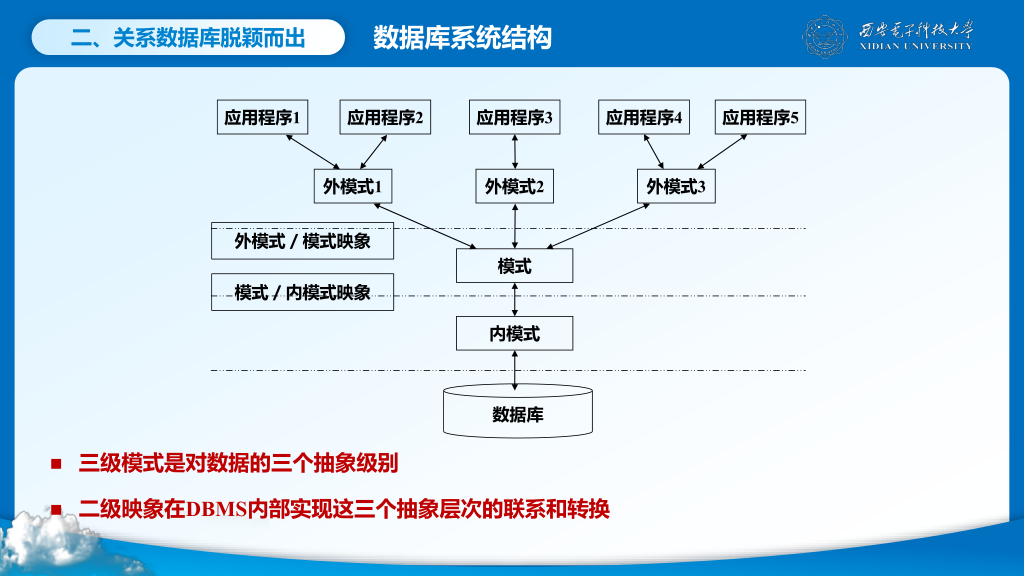 二、关系数据库脱颖而出

数据库系统结构

西安电子科技大学
XIDIAN UNIVERSITY

应用程序1
应用程序2
应用程序3
应用程序4
应用程序5

外模式1
外模式2
外模式3

外模式 / 模式映象

模式

模式 / 内模式映象

内模式

数据库

三级模式是对数据的三个抽象级别

二级映象在DBMS内部实现这三个抽象层次的联系和转换